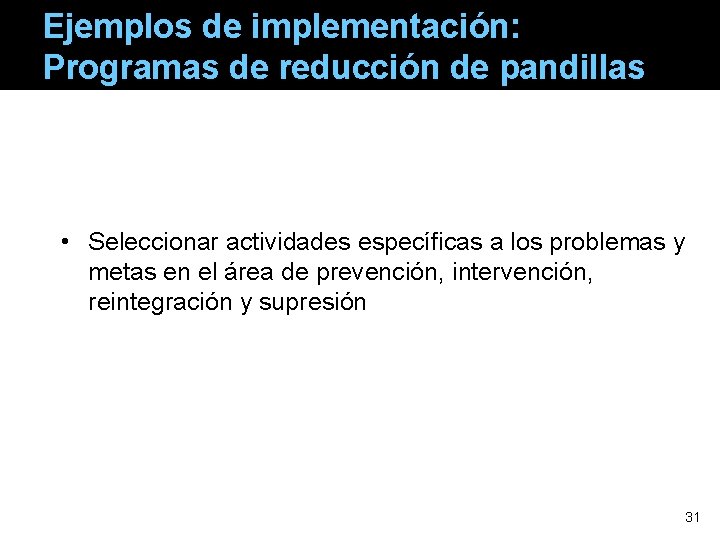 Ejemplos de implementación: Programas de reducción de pandillas

• Seleccionar actividades específicas a los problemas y metas en el área de prevención, intervención, reintegración y supresión

31